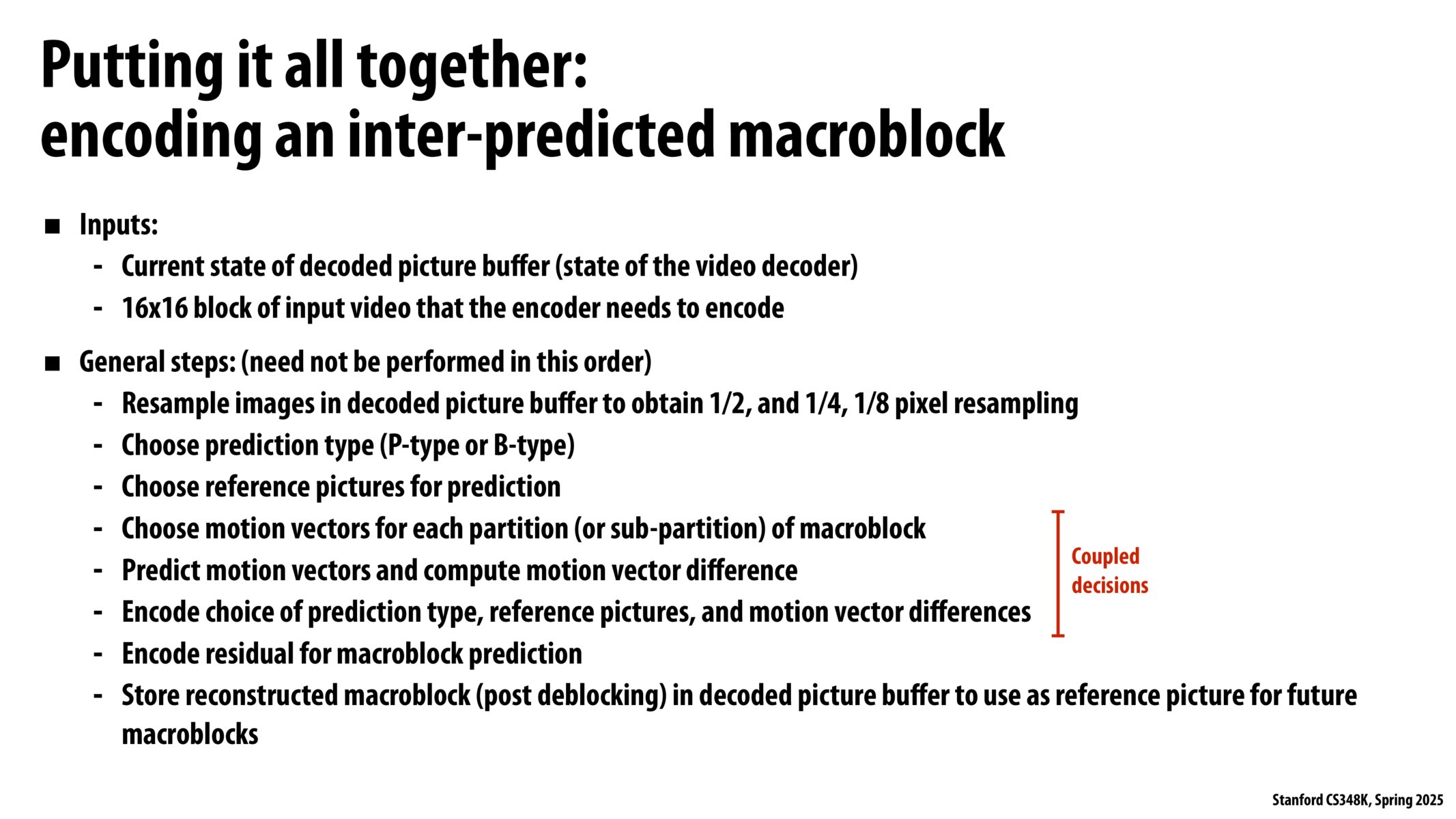 Putting it all together:
encoding an inter-predicted macroblock

■ Inputs:
- Current state of decoded picture buffer (state of the video decoder)
- 16x16 block of input video that the encoder needs to encode

■ General steps: (need not be performed in this order)
- Resample images in decoded picture buffer to obtain 1/2, and 1/4, 1/8 pixel resampling
- Choose prediction type (P-type or B-type)
- Choose reference pictures for prediction
- Choose motion vectors for each partition (or sub-partition) of macroblock
- Predict motion vectors and compute motion vector difference
- Encode choice of prediction type, reference pictures, and motion vector differences
- Encode residual for macroblock prediction
- Store reconstructed macroblock (post deblocking) in decoded picture buffer to use as reference picture for future macroblocks

Coupled decisions

Stanford CS348K, Spring 2025